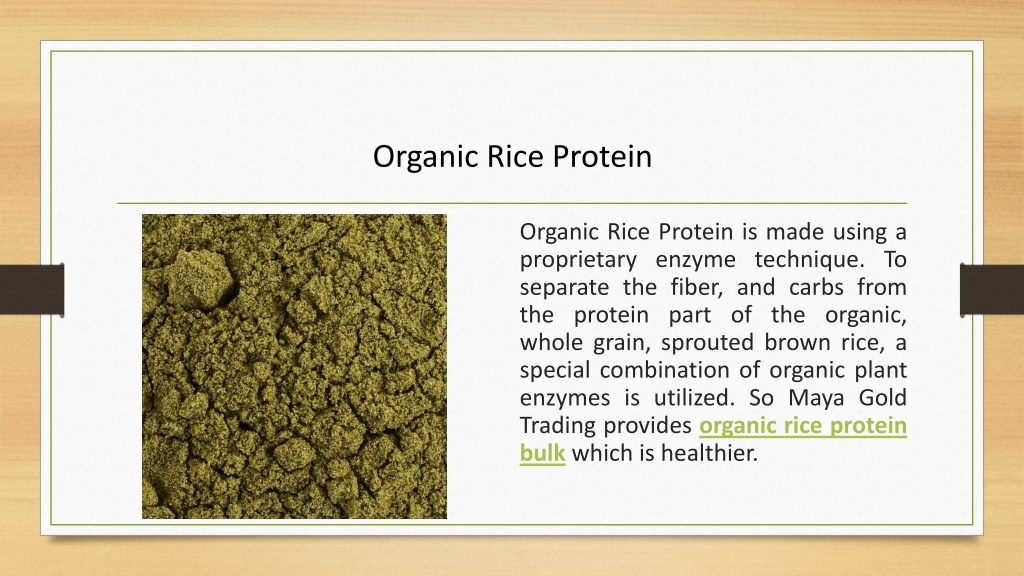 Organic Rice Protein

Organic Rice Protein is made using a proprietary enzyme technique. To separate the fiber, and carbs from the protein part of the organic, whole grain, sprouted brown rice, a special combination of organic plant enzymes is utilized. So Maya Gold Trading provides organic rice protein bulk which is healthier.